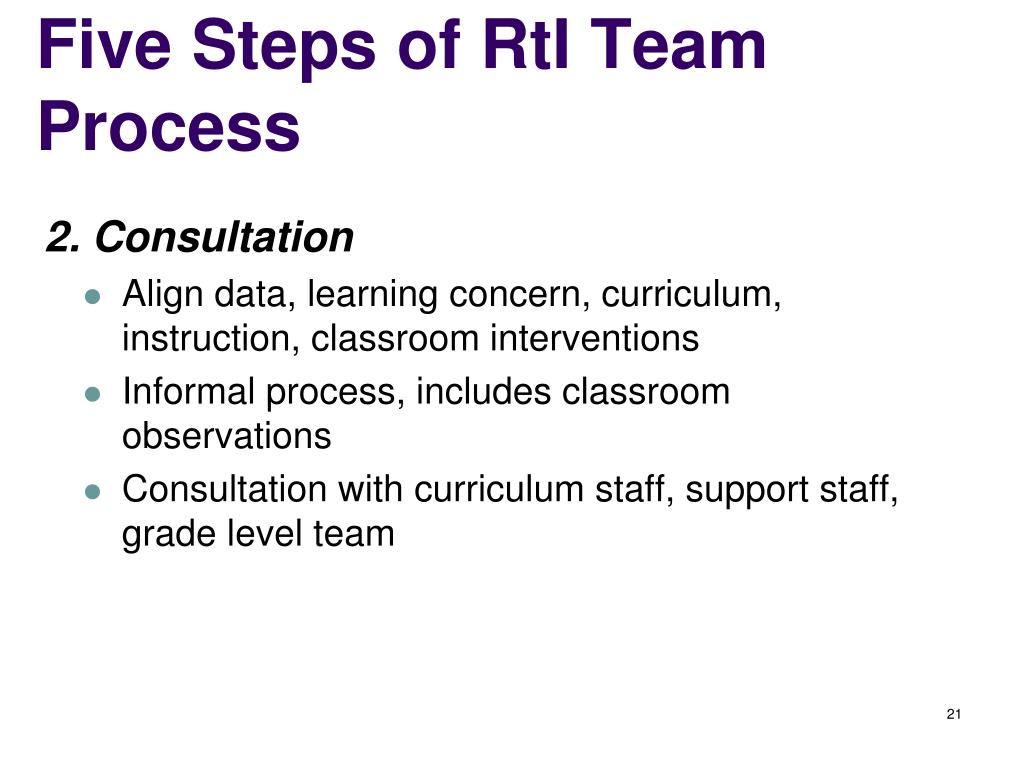 Five Steps of RtI Team Process

2. Consultation

- Align data, learning concern, curriculum, instruction, classroom interventions
- Informal process, includes classroom observations
- Consultation with curriculum staff, support staff, grade level team

21